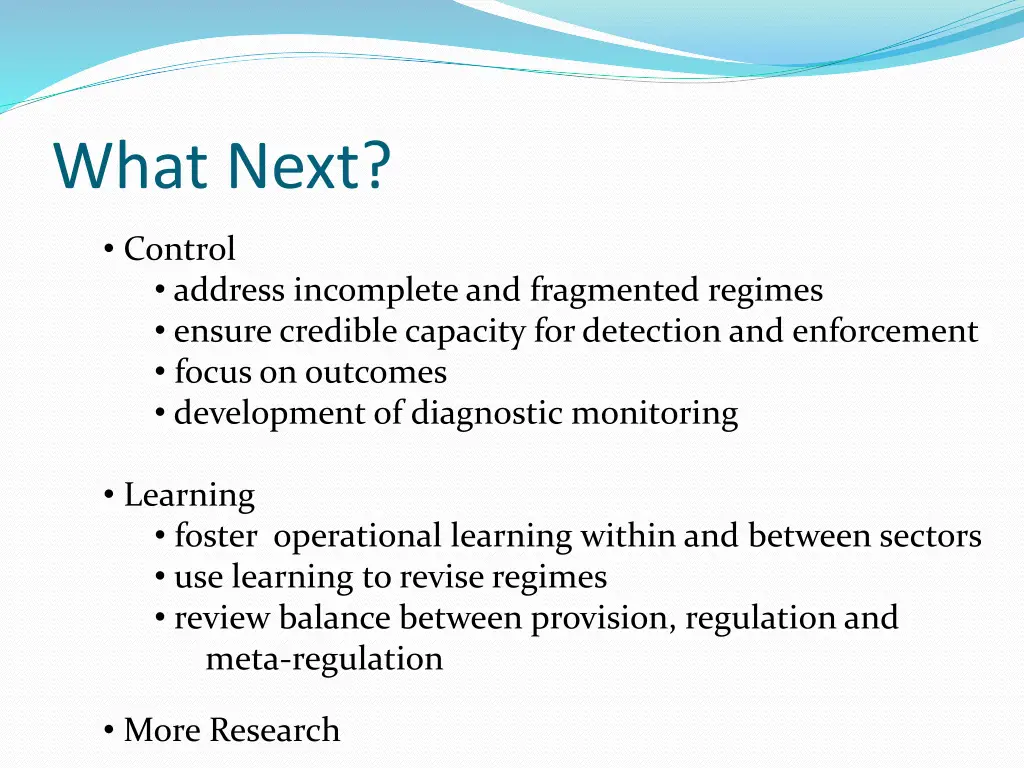 What Next?

• Control
• address incomplete and fragmented regimes
• ensure credible capacity for detection and enforcement
• focus on outcomes
• development of diagnostic monitoring

• Learning
• foster operational learning within and between sectors
• use learning to revise regimes
• review balance between provision, regulation and meta-regulation

• More Research